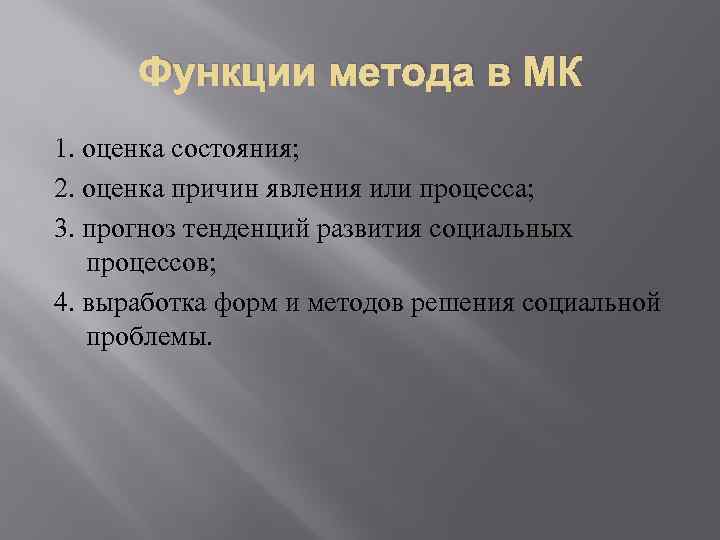 Функции метода в МК

1. оценка состояния;

2. оценка причин явления или процесса;

3. прогноз тенденций развития социальных процессов;

4. выработка форм и методов решения социальной проблемы.